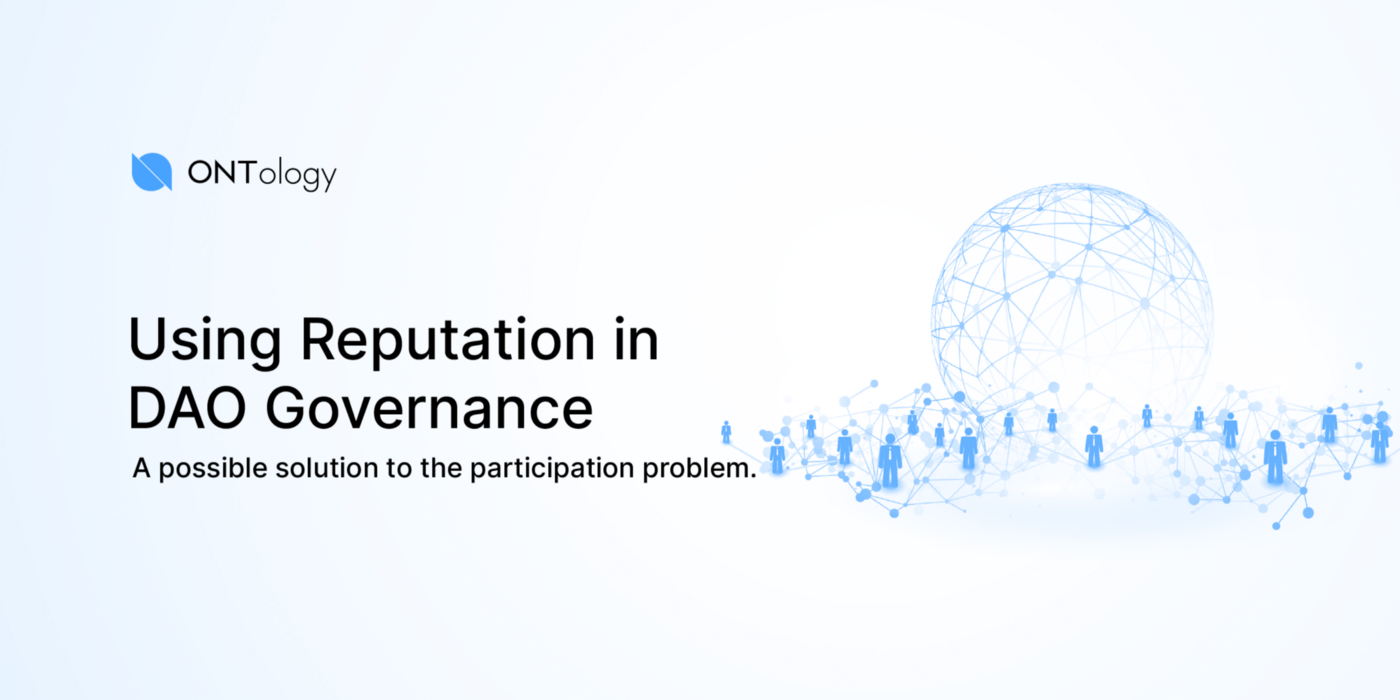 ONTology

Using Reputation in DAO Governance

A possible solution to the participation problem.